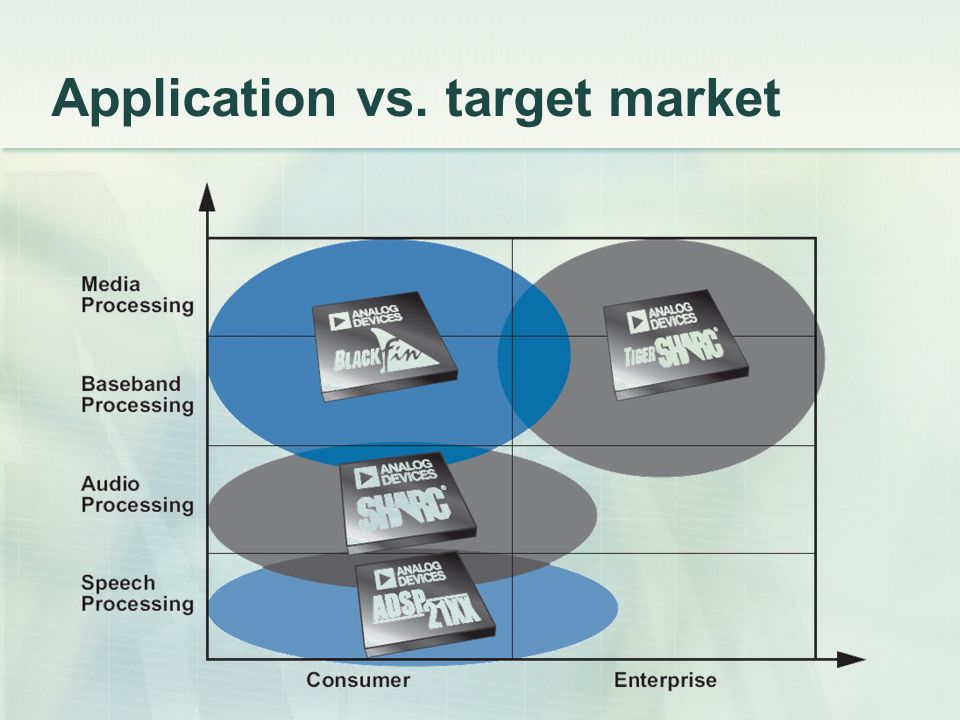 Application vs. target market

Media Processing

Baseband Processing

Audio Processing

Speech Processing

ANALOG DEVICES
BLACKfin

ANALOG DEVICES
TIGERSHARC

ANALOG DEVICES
SHARC

ANALOG DEVICES
ADSP-21XX

Consumer

Enterprise